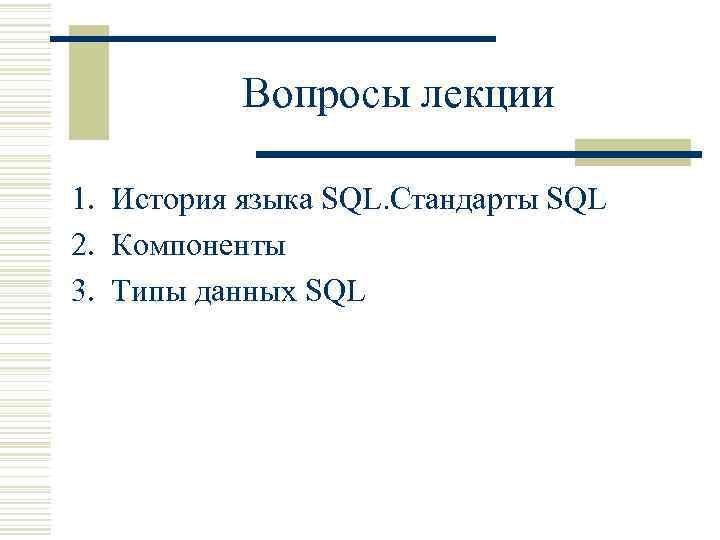 Вопросы лекции

1. История языка SQL.Стандарты SQL
2. Компоненты
3. Типы данных SQL